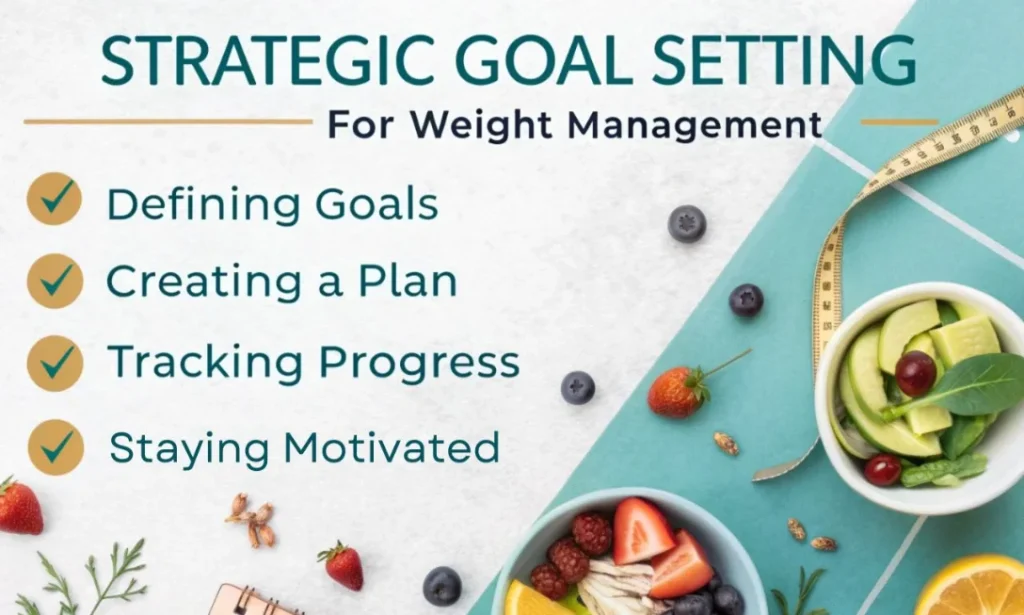 STRATEGIC GOAL SETTING

For Weight Management

Defining Goals

Creating a Plan

Tracking Progress

Staying Motivated